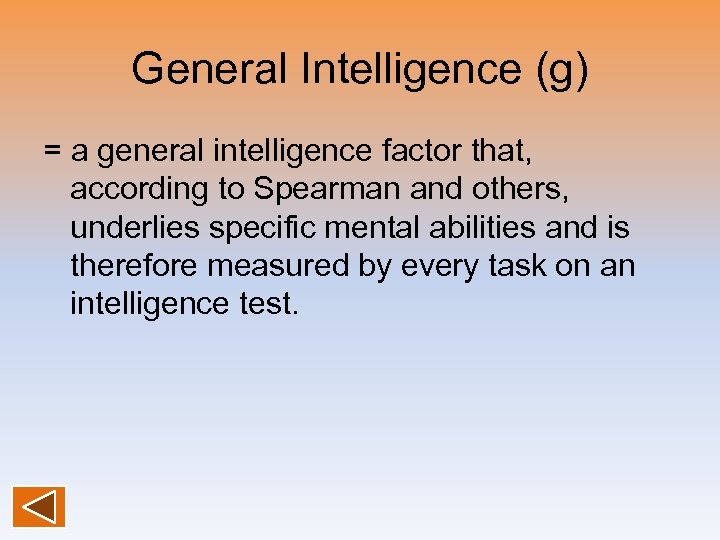 General Intelligence (g)

= a general intelligence factor that, according to Spearman and others, underlies specific mental abilities and is therefore measured by every task on an intelligence test.